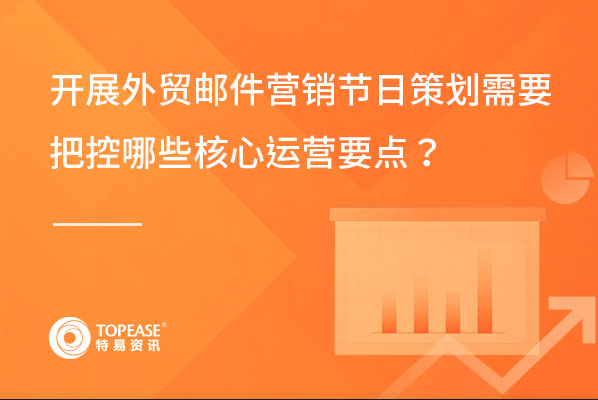 开展外贸邮件营销节日策划需要把控哪些核心运营要点？

TOPEASE®
特易资讯